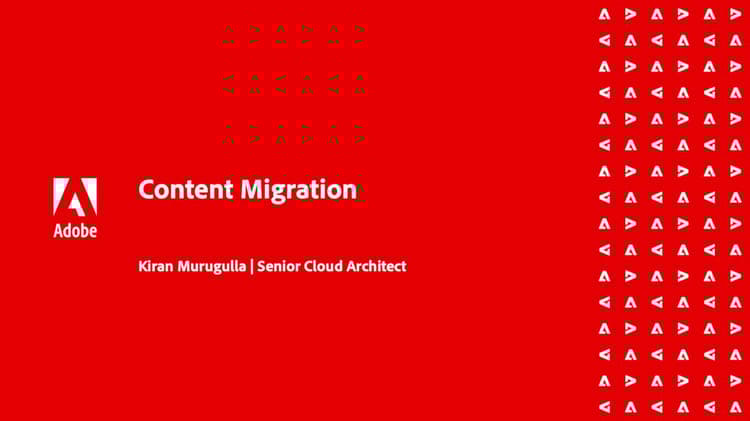 Adobe

Content Migration

Kiran Murugulla | Senior Cloud Architect